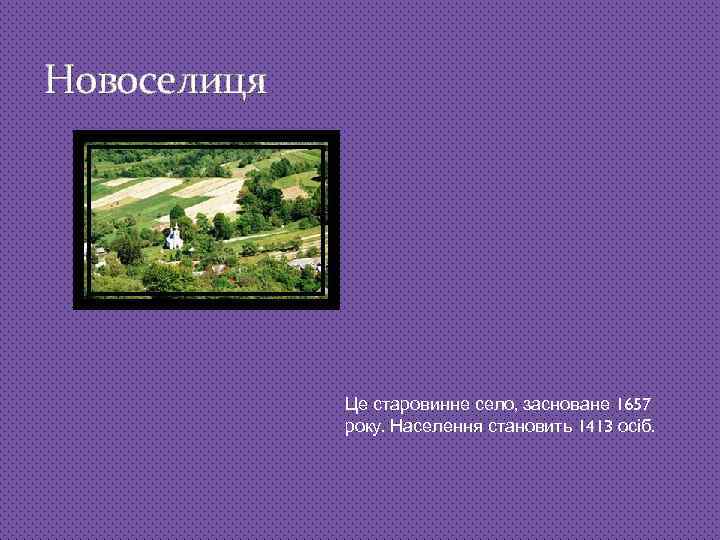 Новоселиця

Це старовинне село, засноване 1657 року. Населення становить 1413 осіб.